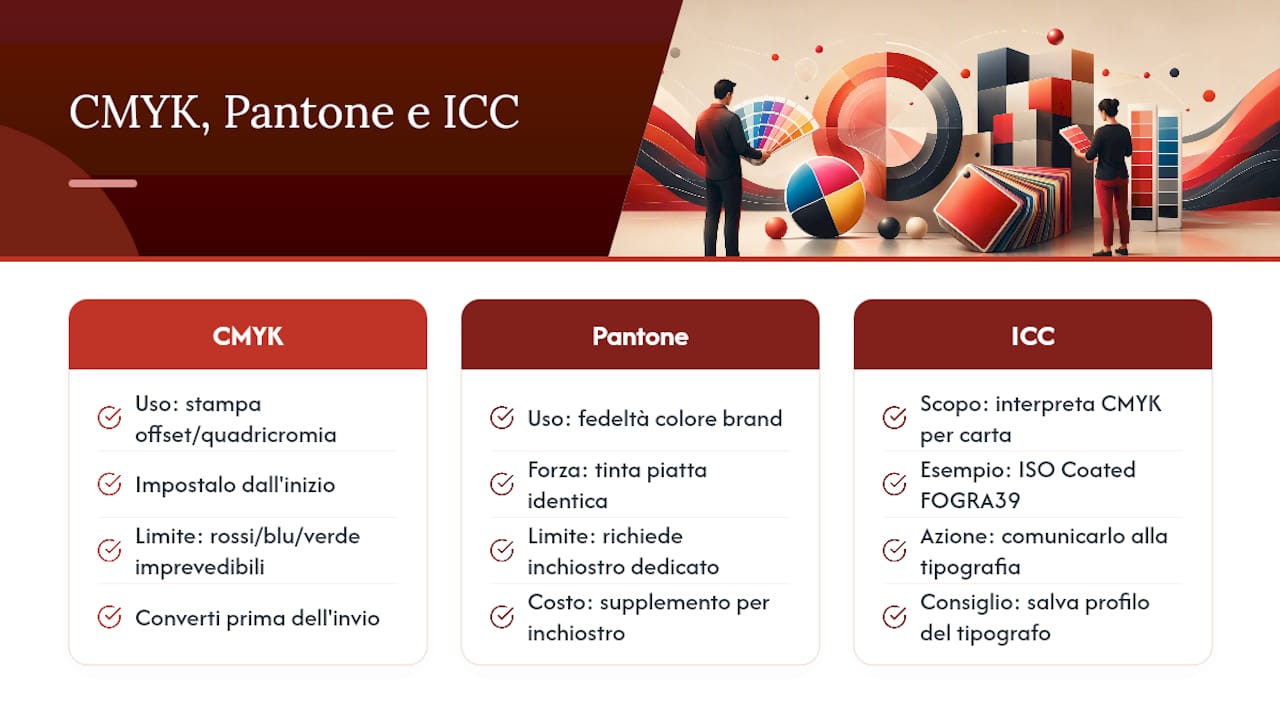 CMYK, Pantone e ICC

CMYK

Uso: stampa offset/quadricromia

Impostalo dall'inizio

Limite: rossi/blu/verde imprevedibili

Converti prima dell'invio

Pantone

Uso: fedeltà colore brand

Forza: tinta piatta identica

Limite: richiede inchiostro dedicato

Costo: supplemento per inchiostro

ICC

Scopo: interpreta CMYK per carta

Esempio: ISO Coated FOGRA39

Azione: comunicarlo alla tipografia

Consiglio: salva profilo del tipografo